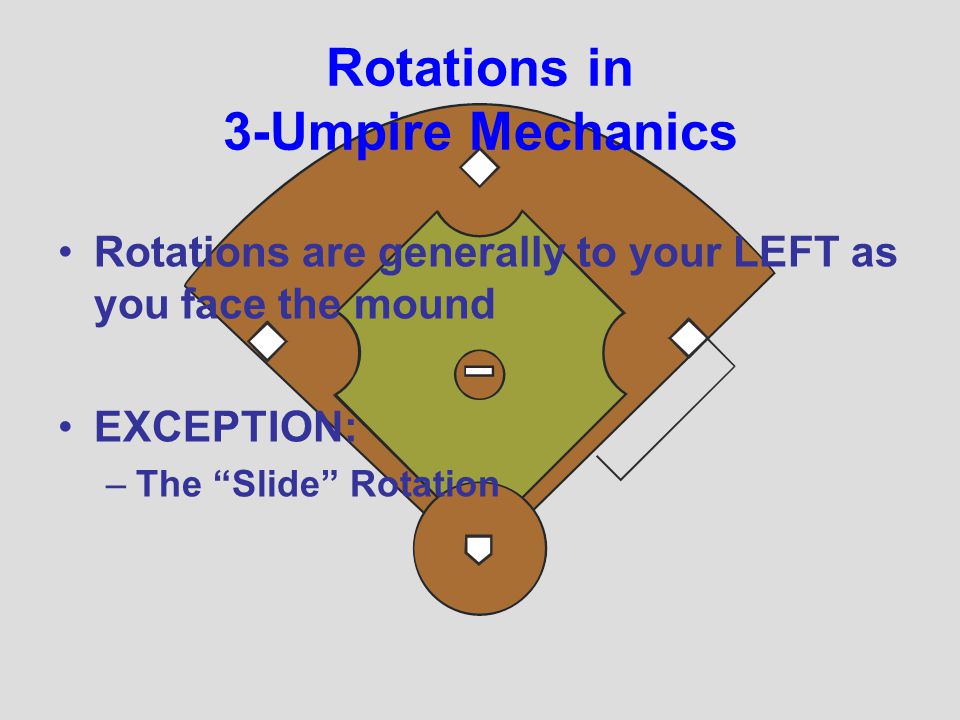 Rotations in
3-Umpire Mechanics

• Rotations are generally to your LEFT as you face the mound

• EXCEPTION:
– The “Slide” Rotation